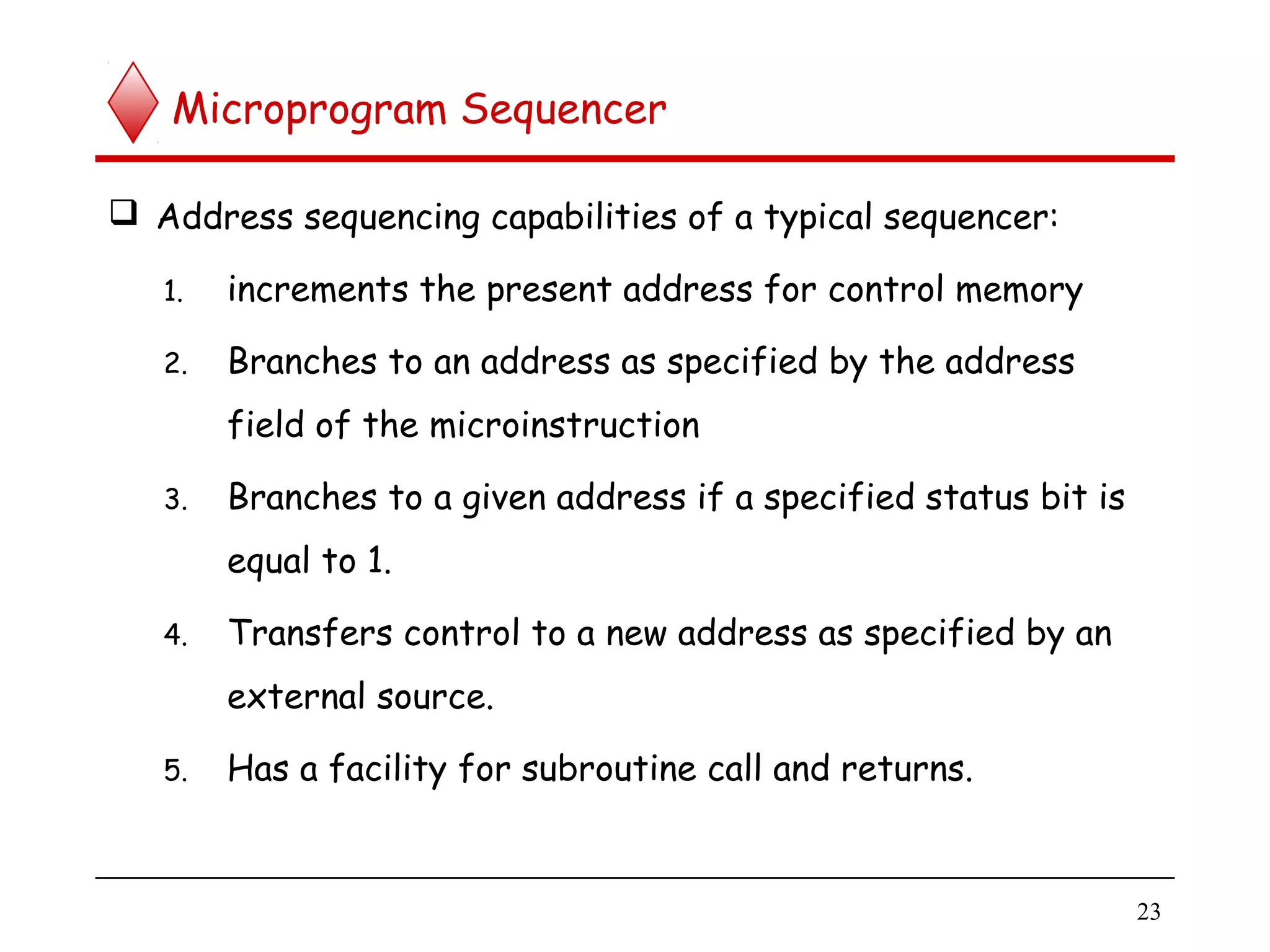 Microprogram Sequencer

❑ Address sequencing capabilities of a typical sequencer:

1. increments the present address for control memory
2. Branches to an address as specified by the address field of the microinstruction
3. Branches to a given address if a specified status bit is equal to 1.
4. Transfers control to a new address as specified by an external source.
5. Has a facility for subroutine call and returns.

23